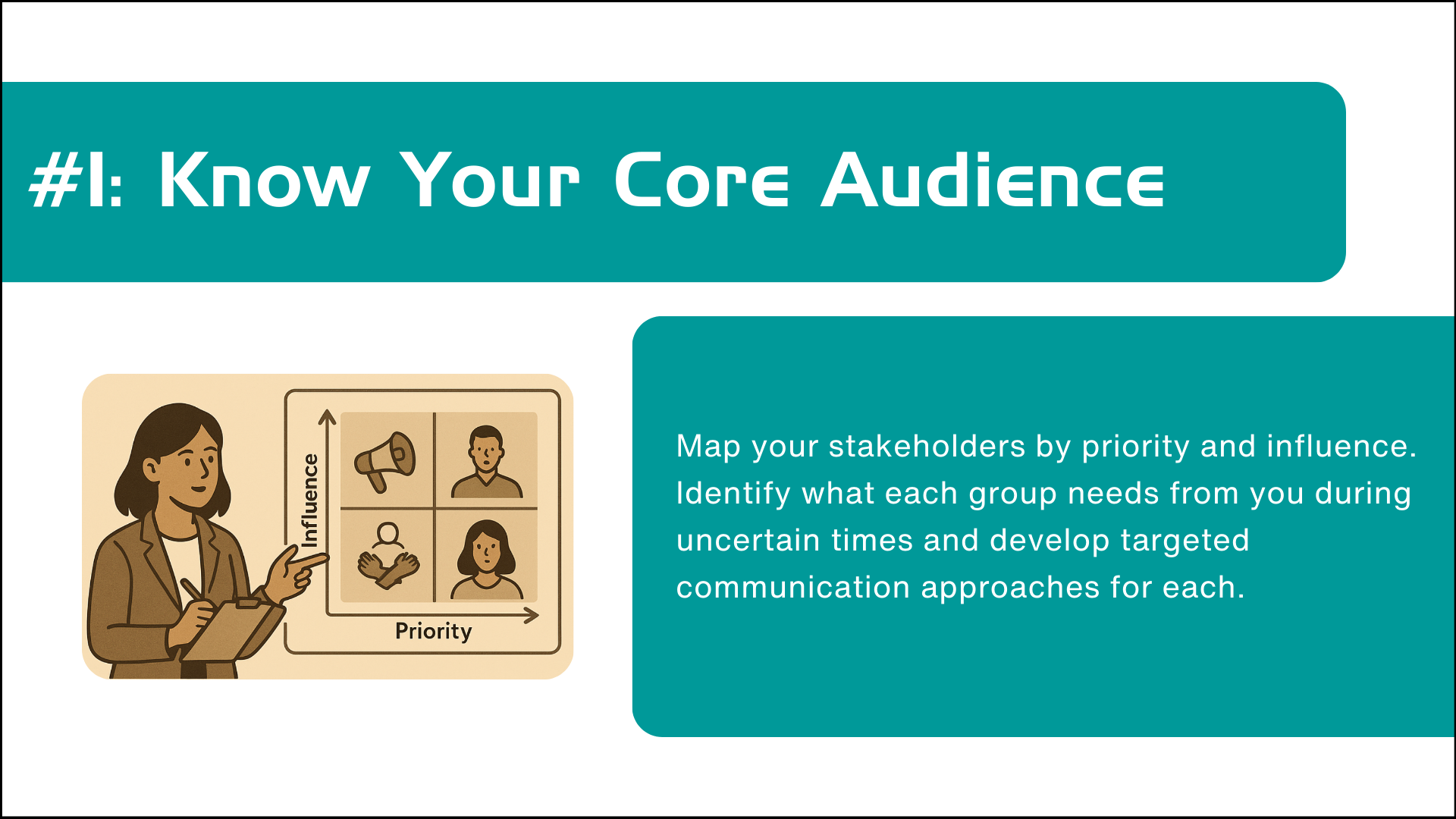 #1: Know Your Core Audience

Influence

Priority

Map your stakeholders by priority and influence. Identify what each group needs from you during uncertain times and develop targeted communication approaches for each.